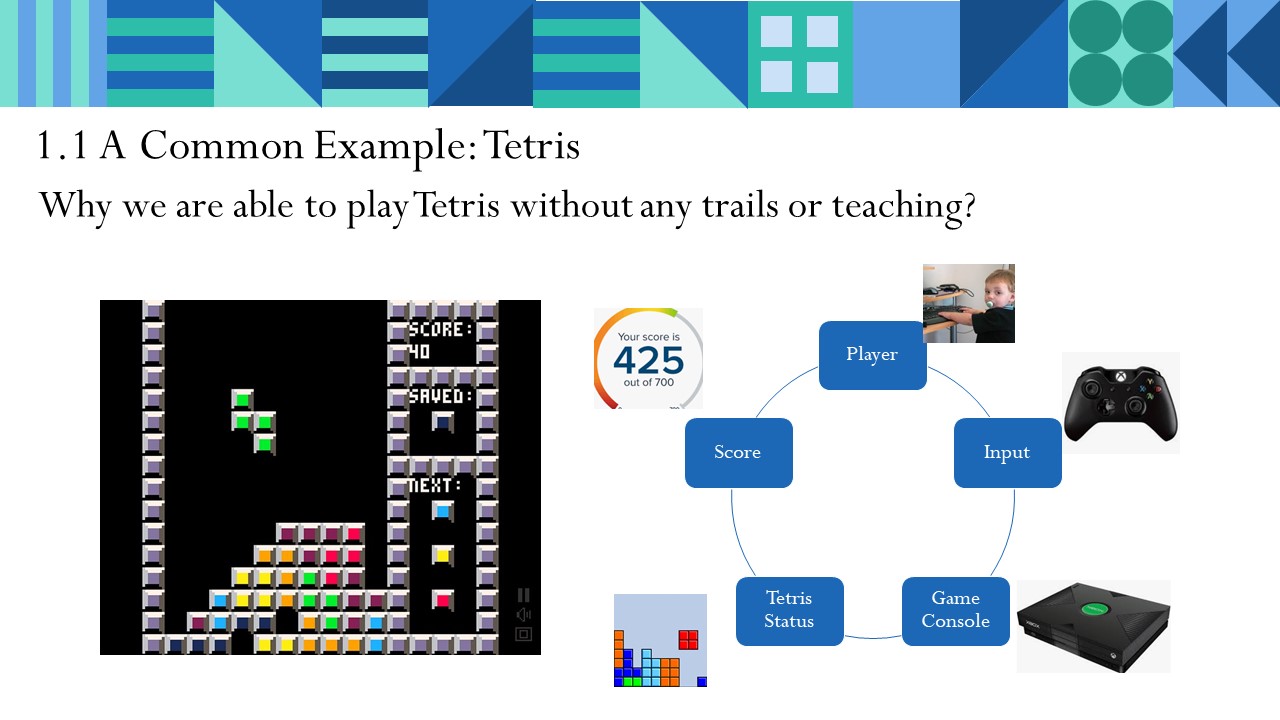 1.1 A Common Example: Tetris

Why we are able to play Tetris without any trails or teaching?

SCORE:
40
SAVED:
NEXT:

Your score is
425
out of 700

Player

Input

Game Console

Tetris Status

Score